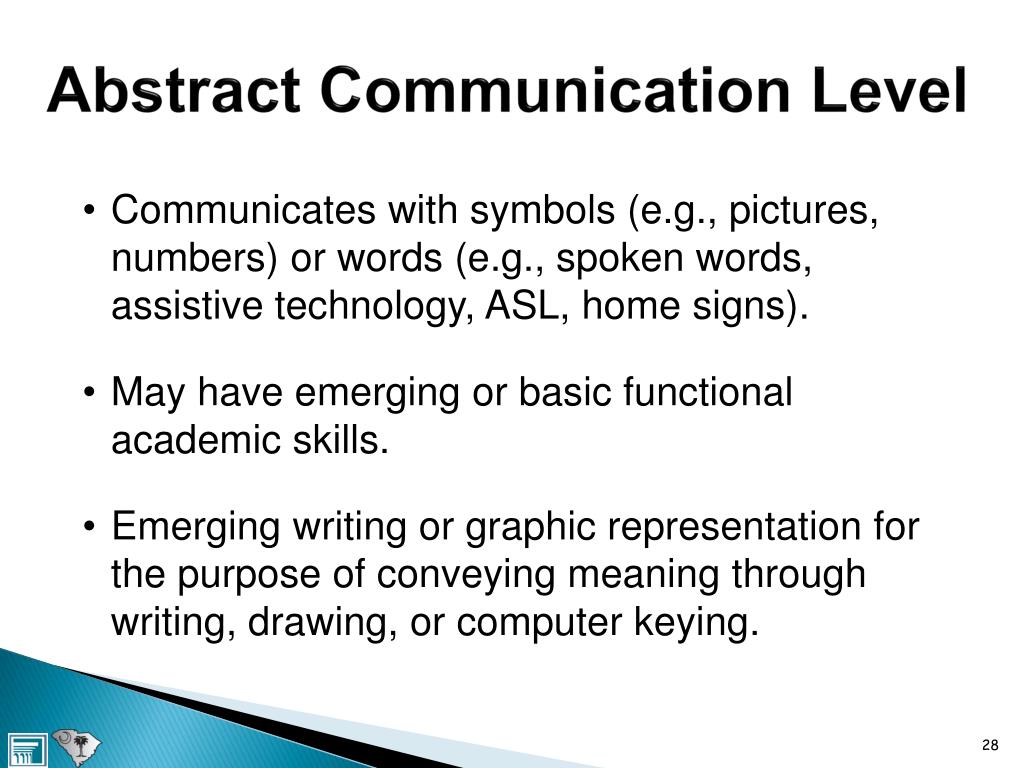 Abstract Communication Level

• Communicates with symbols (e.g., pictures, numbers) or words (e.g., spoken words, assistive technology, ASL, home signs).

• May have emerging or basic functional academic skills.

• Emerging writing or graphic representation for the purpose of conveying meaning through writing, drawing, or computer keying.

28